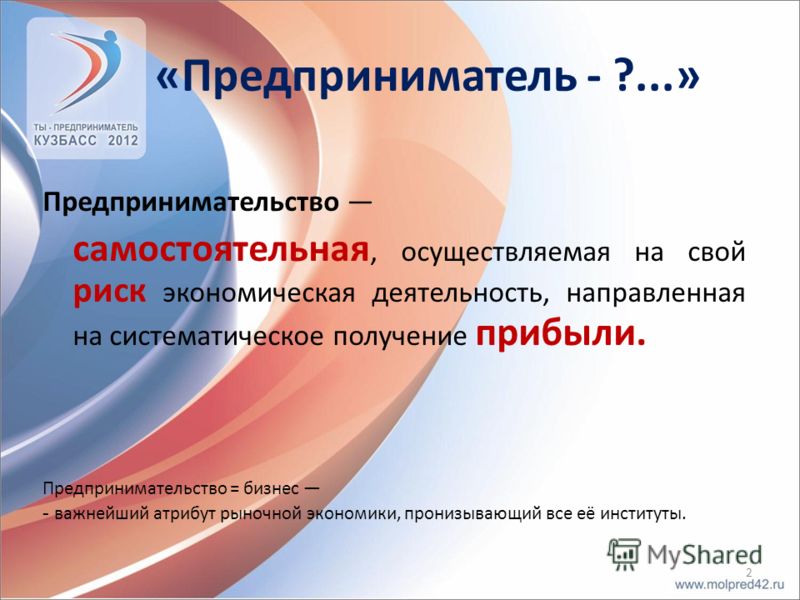 ТЫ - ПРЕДПРИНИМАТЕЛЬ
КУЗБАСС 2012

«Предприниматель - ?...»

Предпринимательство —

самостоятельная, осуществляемая на свой риск экономическая деятельность, направленная на систематическое получение прибыли.

Предпринимательство = бизнес —
- важнейший атрибут рыночной экономики, пронизывающий все её институты.

MyShared
2
www.molpred42.ru